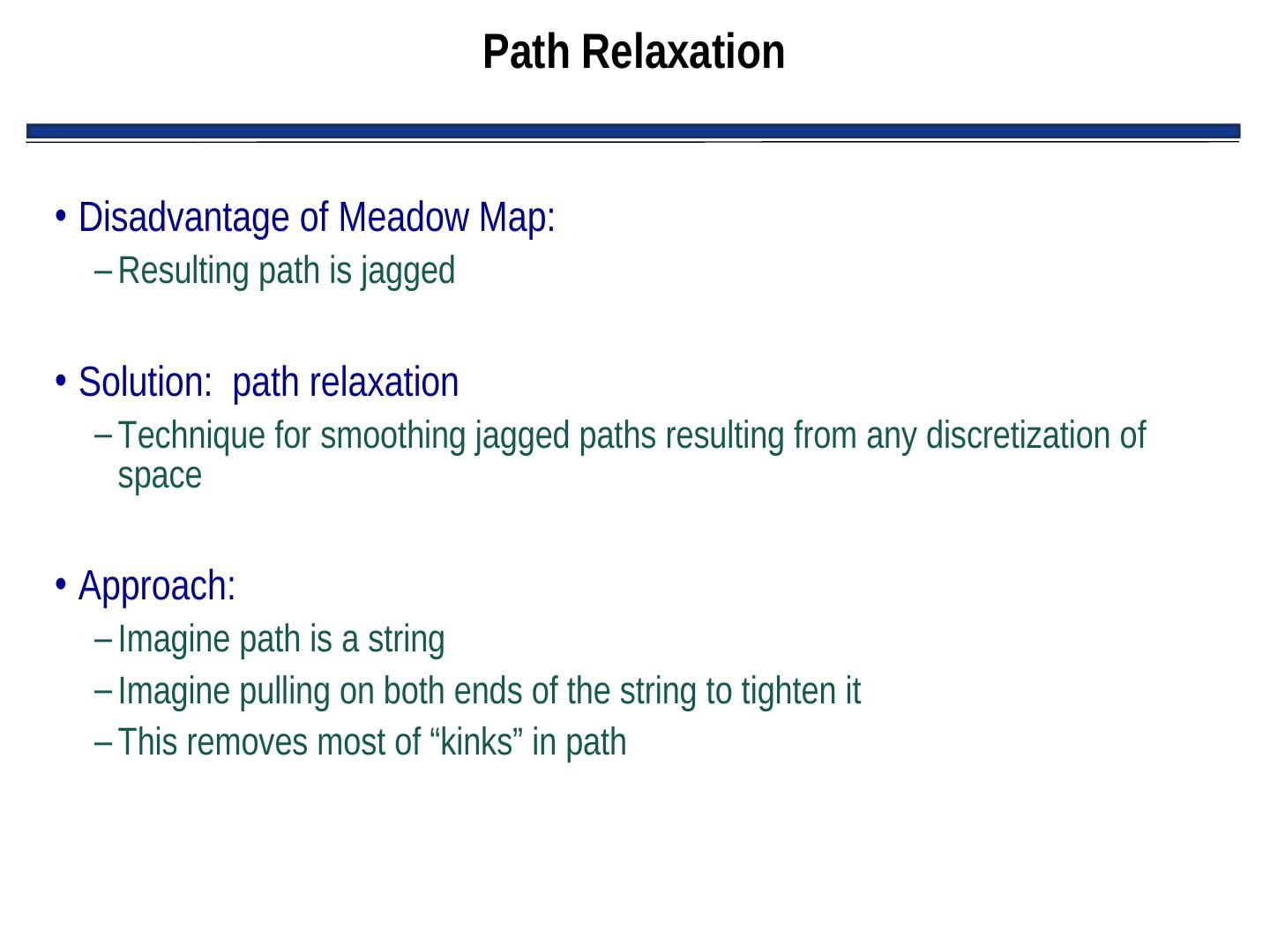 Path Relaxation

• Disadvantage of Meadow Map:
– Resulting path is jagged

• Solution: path relaxation
– Technique for smoothing jagged paths resulting from any discretization of space

• Approach:
– Imagine path is a string
– Imagine pulling on both ends of the string to tighten it
– This removes most of “kinks” in path